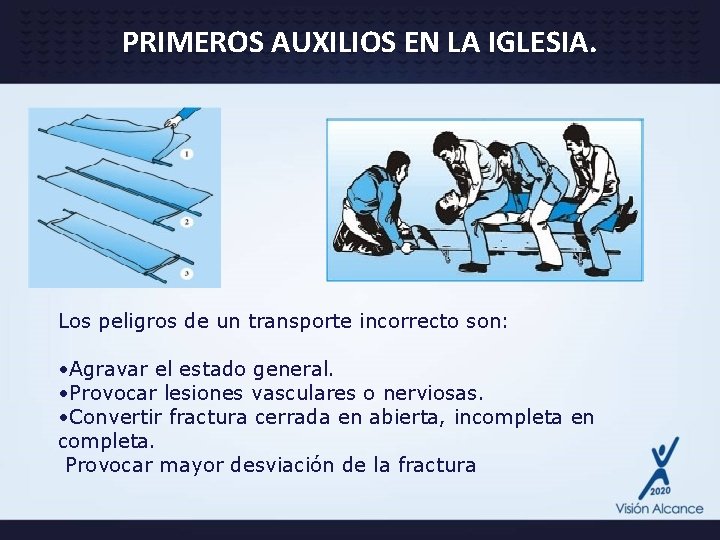 PRIMEROS AUXILIOS EN LA IGLESIA.

1
2
3

Los peligros de un transporte incorrecto son:

•Agravar el estado general.
•Provocar lesiones vasculares o nerviosas.
•Convertir fractura cerrada en abierta, incompleta en completa.
Provocar mayor desviación de la fractura

2020
Visión Alcance